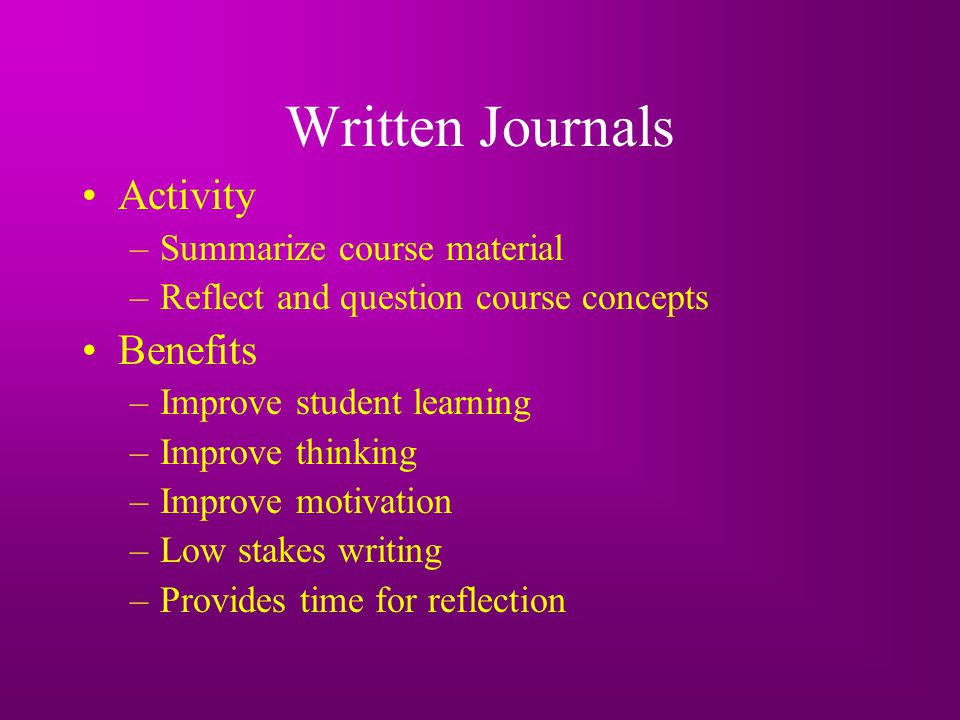 Written Journals

• Activity
– Summarize course material
– Reflect and question course concepts
• Benefits
– Improve student learning
– Improve thinking
– Improve motivation
– Low stakes writing
– Provides time for reflection